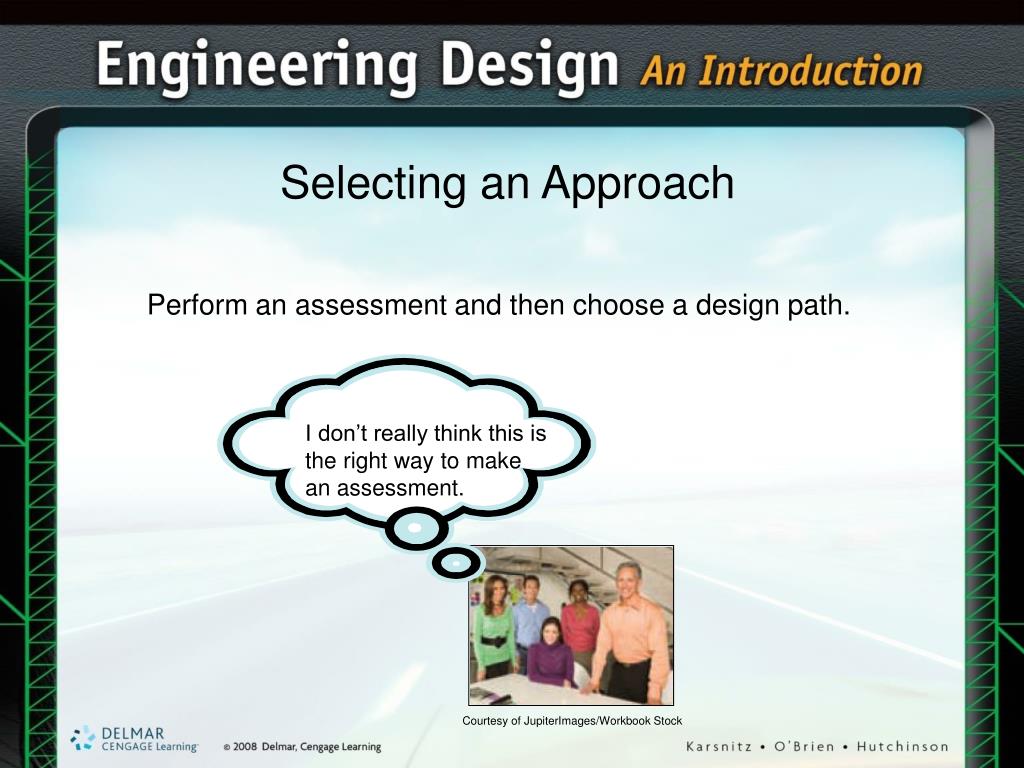 Engineering Design An Introduction

Selecting an Approach

Perform an assessment and then choose a design path.

I don’t really think this is the right way to make an assessment.

Courtesy of JupiterImages/Workbook Stock

DELMAR CENGAGE Learning

© 2008 Delmar, Cengage Learning

Karsnitz • O’Brien • Hutchinson